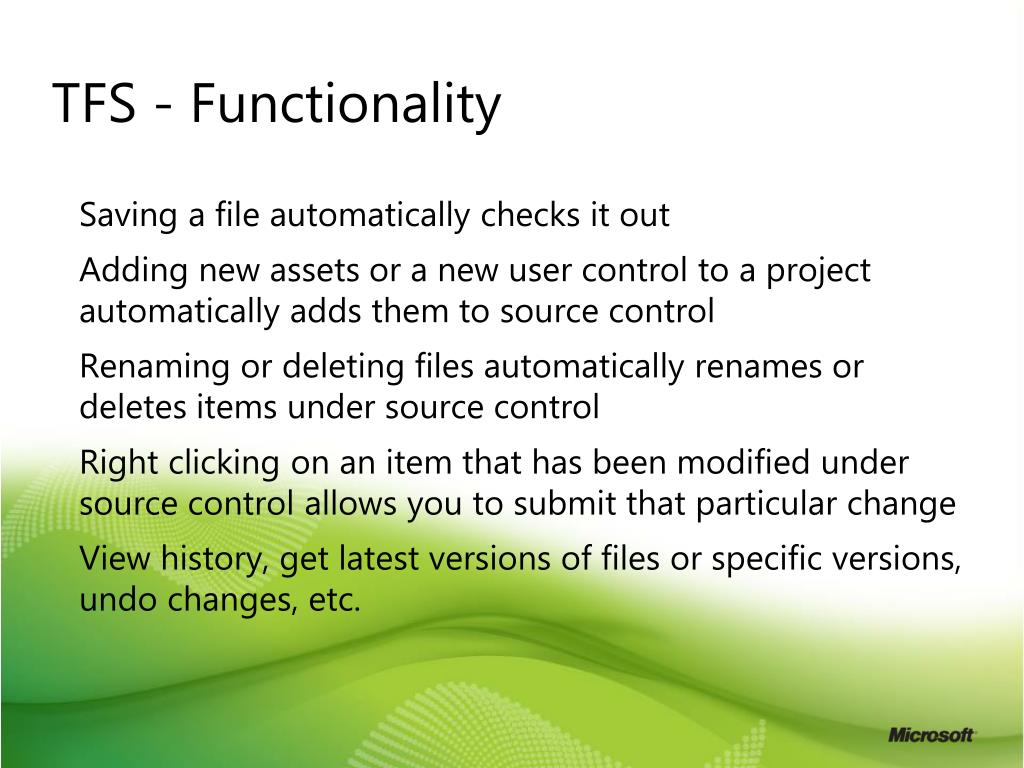 TFS - Functionality

Saving a file automatically checks it out

Adding new assets or a new user control to a project automatically adds them to source control

Renaming or deleting files automatically renames or deletes items under source control

Right clicking on an item that has been modified under source control allows you to submit that particular change

View history, get latest versions of files or specific versions, undo changes, etc.

Microsoft